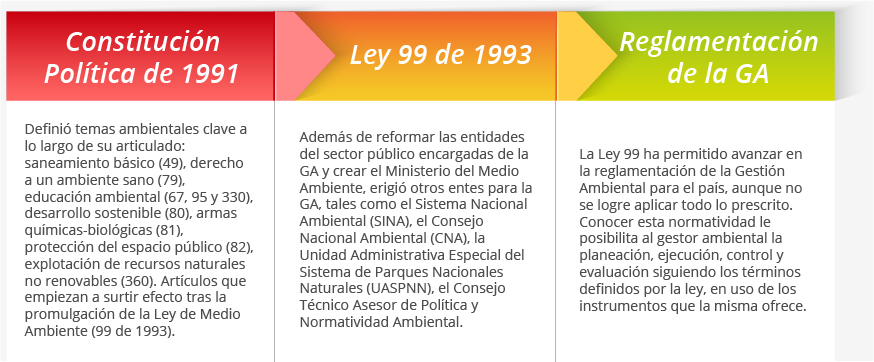 Constitución Política de 1991

Definió temas ambientales clave a lo largo de su articulado: saneamiento básico (49), derecho a un ambiente sano (79), educación ambiental (67, 95 y 330), desarrollo sostenible (80), armas químicas-biológicas (81), protección del espacio público (82), explotación de recursos naturales no renovables (360). Artículos que empiezan a surtir efecto tras la promulgación de la Ley de Medio Ambiente (99 de 1993).

Ley 99 de 1993

Además de reformar las entidades del sector público encargadas de la GA y crear el Ministerio del Medio Ambiente, erigió otros entes para la GA, tales como el Sistema Nacional Ambiental (SINA), el Consejo Nacional Ambiental (CNA), la Unidad Administrativa Especial del Sistema de Parques Nacionales Naturales (UASPNN), el Consejo Técnico Asesor de Política y Normatividad Ambiental.

Reglamentación de la GA

La Ley 99 ha permitido avanzar en la reglamentación de la Gestión Ambiental para el país, aunque no se logre aplicar todo lo prescrito. Conocer esta normatividad le posibilita al gestor ambiental la planeación, ejecución, control y evaluación siguiendo los términos definidos por la ley, en uso de los instrumentos que la misma ofrece.